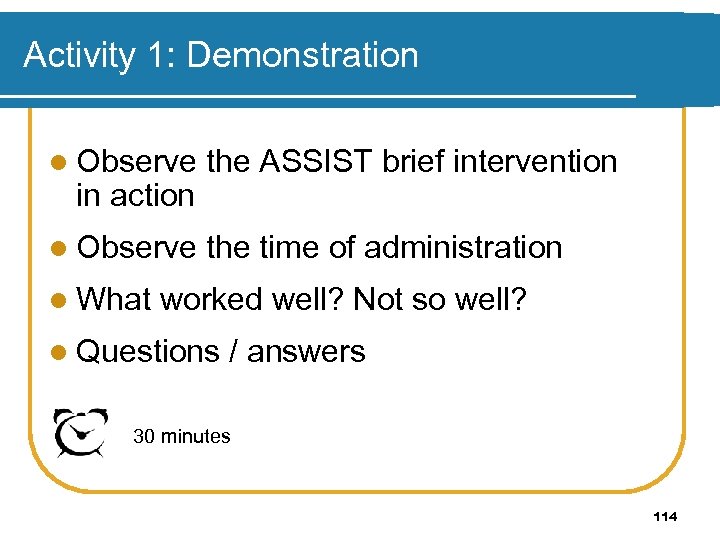 Activity 1: Demonstration

- Observe the ASSIST brief intervention in action
- Observe the time of administration
- What worked well? Not so well?
- Questions / answers

30 minutes

114